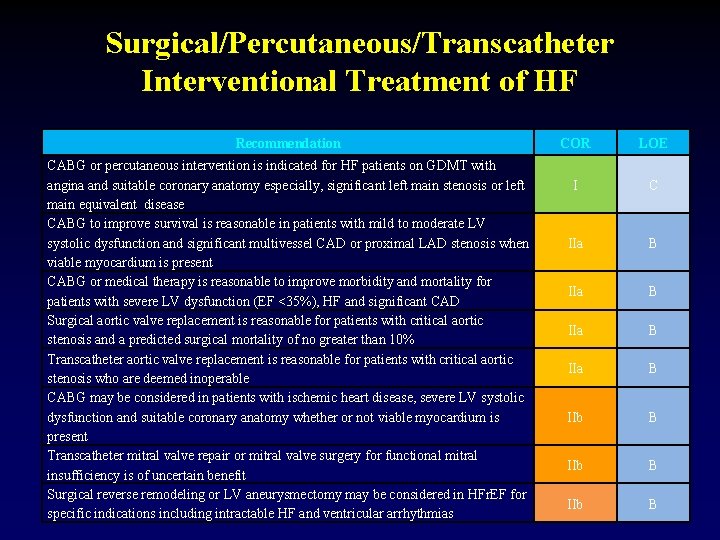 Surgical/Percutaneous/Transcatheter Interventional Treatment of HF

| Recommendation | COR | LOE |
|---|---|---|
| CABG or percutaneous intervention is indicated for HF patients on GDMT with angina and suitable coronary anatomy especially, significant left main stenosis or left main equivalent disease | I | C |
| CABG to improve survival is reasonable in patients with mild to moderate LV systolic dysfunction and significant multivessel CAD or proximal LAD stenosis when viable myocardium is present | IIa | B |
| CABG or medical therapy is reasonable to improve morbidity and mortality for patients with severe LV dysfunction (EF <35%), HF and significant CAD | IIa | B |
| Surgical aortic valve replacement is reasonable for patients with critical aortic stenosis and a predicted surgical mortality of no greater than 10% | IIa | B |
| Transcatheter aortic valve replacement is reasonable for patients with critical aortic stenosis who are deemed inoperable | IIa | B |
| CABG may be considered in patients with ischemic heart disease, severe LV systolic dysfunction and suitable coronary anatomy whether or not viable myocardium is present | IIb | B |
| Transcatheter mitral valve repair or mitral valve surgery for functional mitral insufficiency is of uncertain benefit | IIb | B |
| Surgical reverse remodeling or LV aneurysmectomy may be considered in HFrEF for specific indications including intractable HF and ventricular arrhythmias | IIb | B |